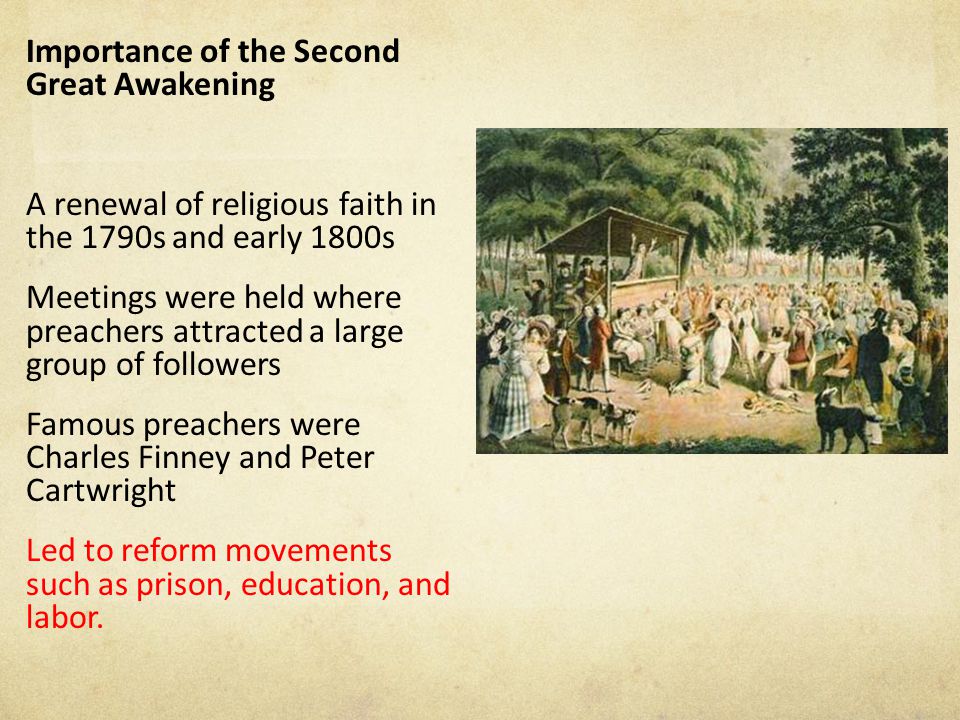 Importance of the Second Great Awakening

A renewal of religious faith in the 1790s and early 1800s

Meetings were held where preachers attracted a large group of followers

Famous preachers were Charles Finney and Peter Cartwright

Led to reform movements such as prison, education, and labor.